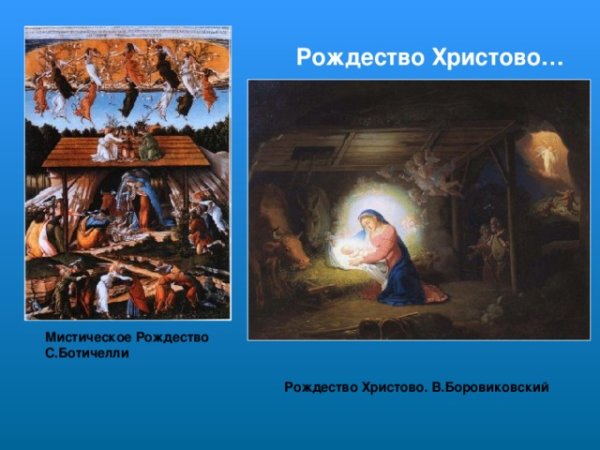 Рождество Христово…

Мистическое Рождество
С.Ботичелли

Рождество Христово. В.Боровиковский